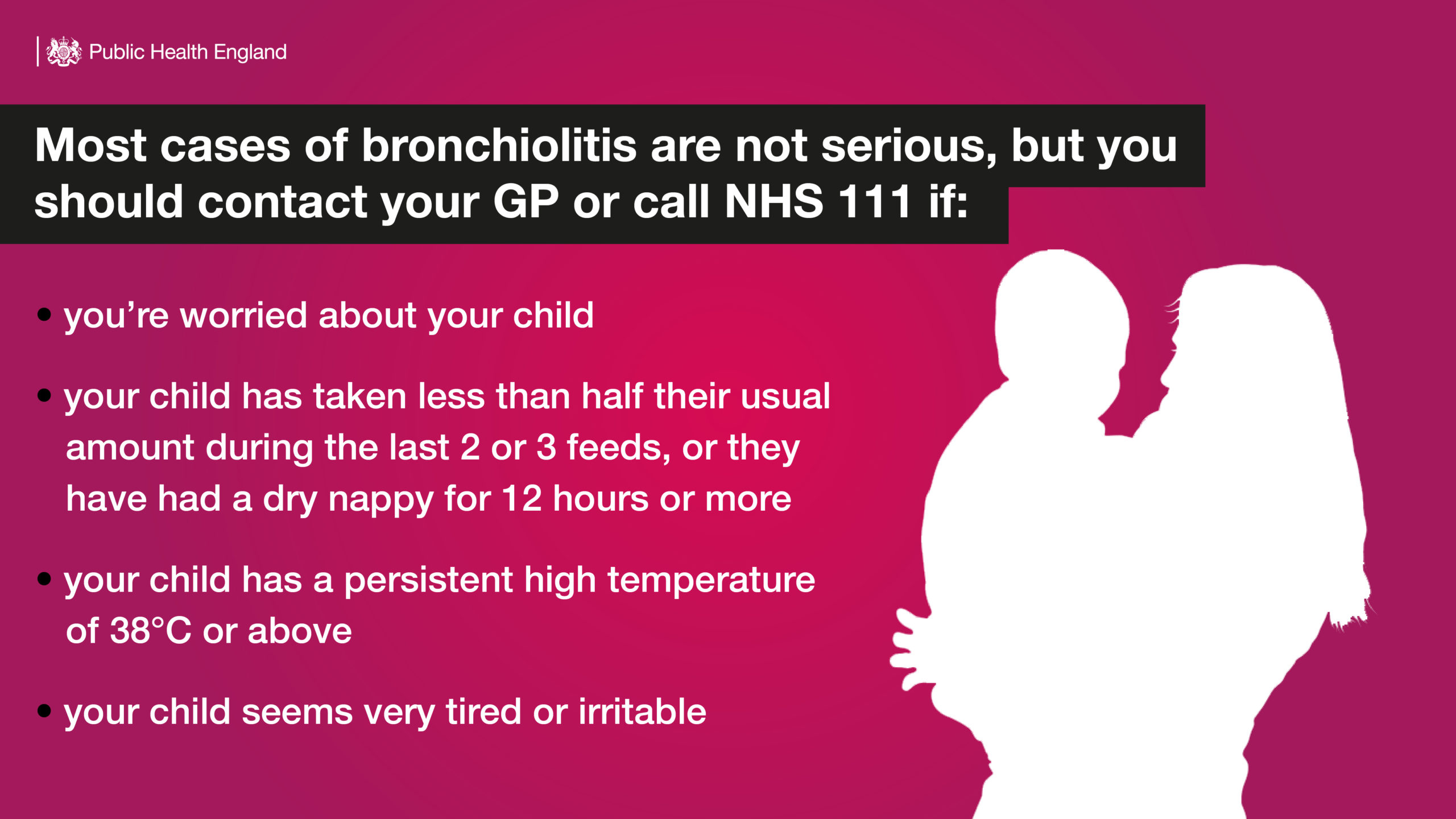 Public Health England

Most cases of bronchiolitis are not serious, but you should contact your GP or call NHS 111 if:

• you're worried about your child

• your child has taken less than half their usual amount during the last 2 or 3 feeds, or they have had a dry nappy for 12 hours or more

• your child has a persistent high temperature of 38°C or above

• your child seems very tired or irritable